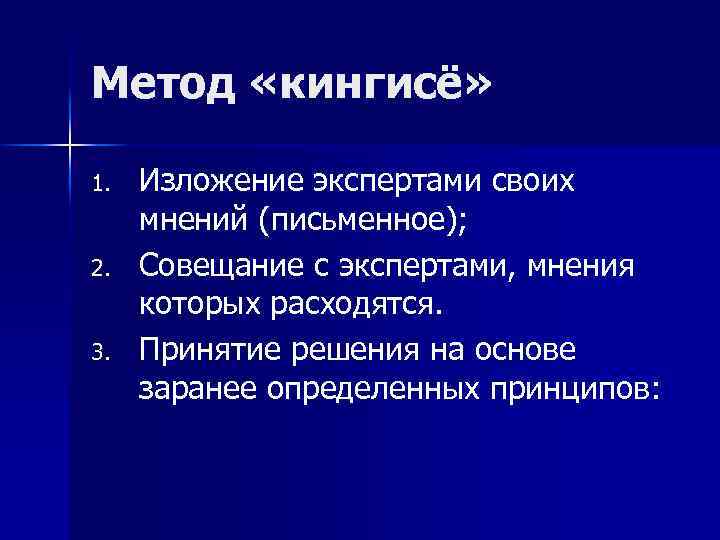 Метод «кингисё»

1. Изложение экспертами своих мнений (письменное);
2. Совещание с экспертами, мнения которых расходятся.
3. Принятие решения на основе заранее определенных принципов: